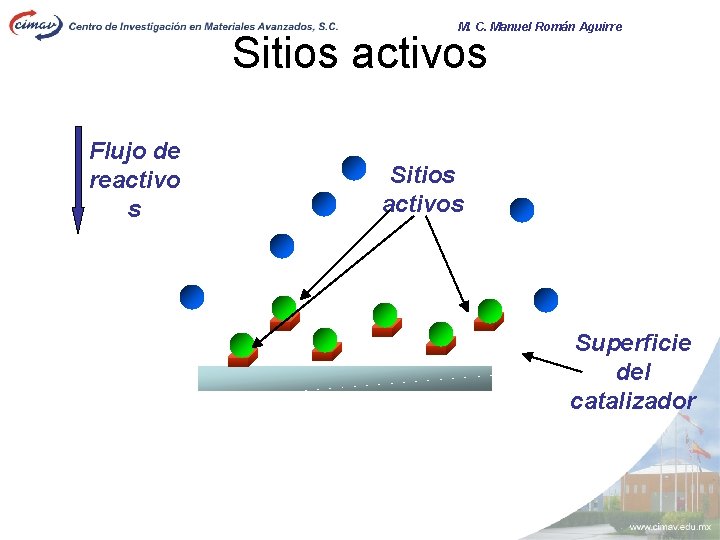 cimav Centro de Investigación en Materiales Avanzados, S.C.

M. C. Manuel Román Aguirre

Sitios activos

Flujo de reactivo s

Sitios activos

Superficie del catalizador

www.cimav.edu.mx